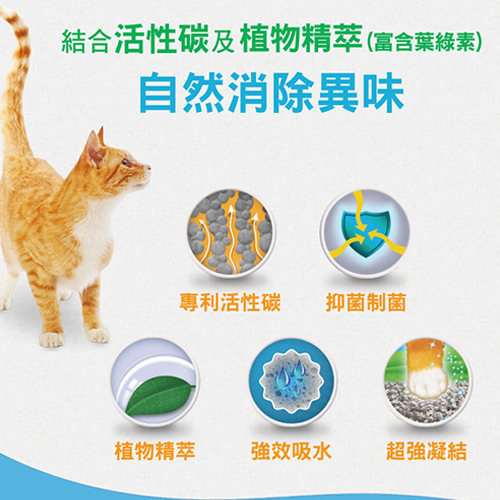 結合活性碳及植物精萃(富含葉綠素)

自然消除異味

專利活性碳

抑菌制菌

植物精萃

強效吸水

超強凝結